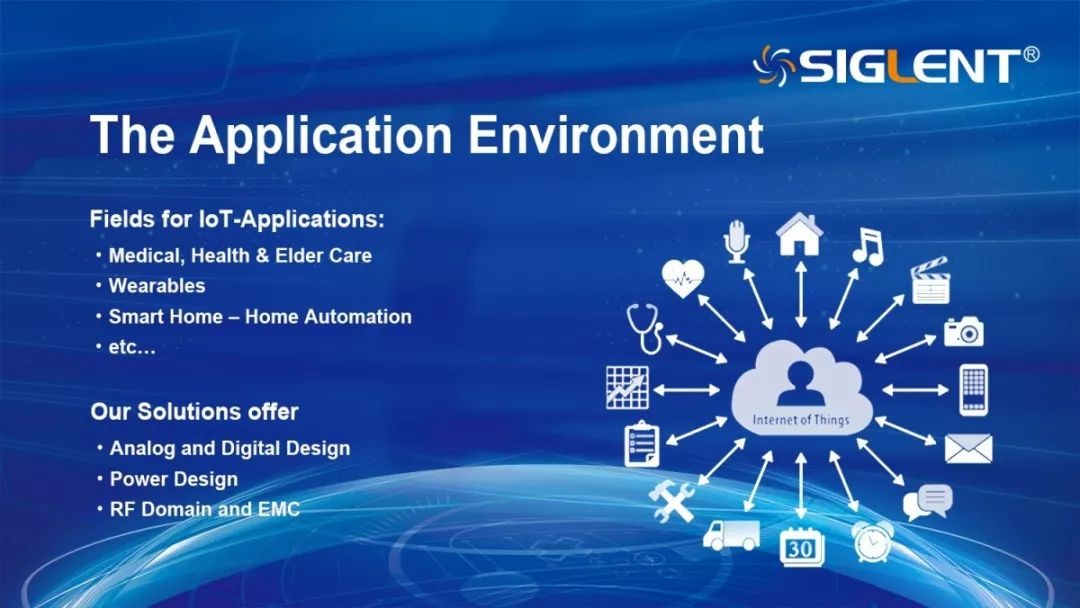 SIGLENT®

The Application Environment

Fields for IoT-Applications:
• Medical, Health & Elder Care
• Wearables
• Smart Home – Home Automation
• etc…

Our Solutions offer
• Analog and Digital Design
• Power Design
• RF Domain and EMC

Internet of Things

30